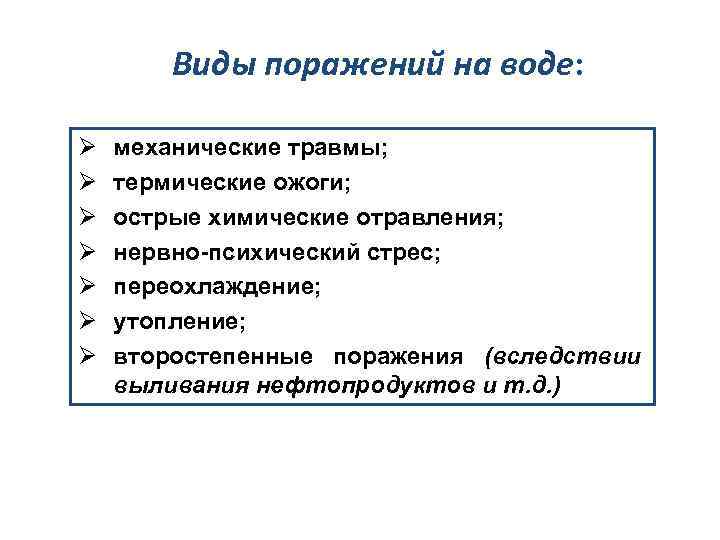 Виды поражений на воде:

➢ механические травмы;
➢ термические ожоги;
➢ острые химические отравления;
➢ нервно-психический стрес;
➢ переохлаждение;
➢ утопление;
➢ второстепенные поражения (вследствии выливания нефтопродуктов и т.д.)